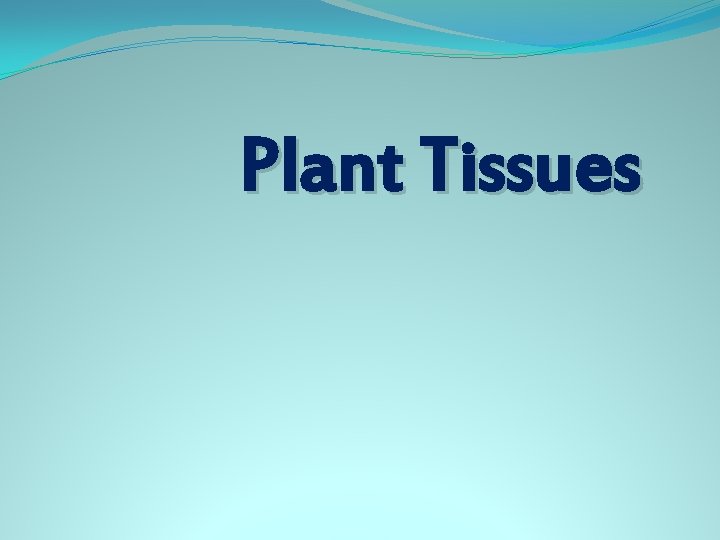 Plant Tissues